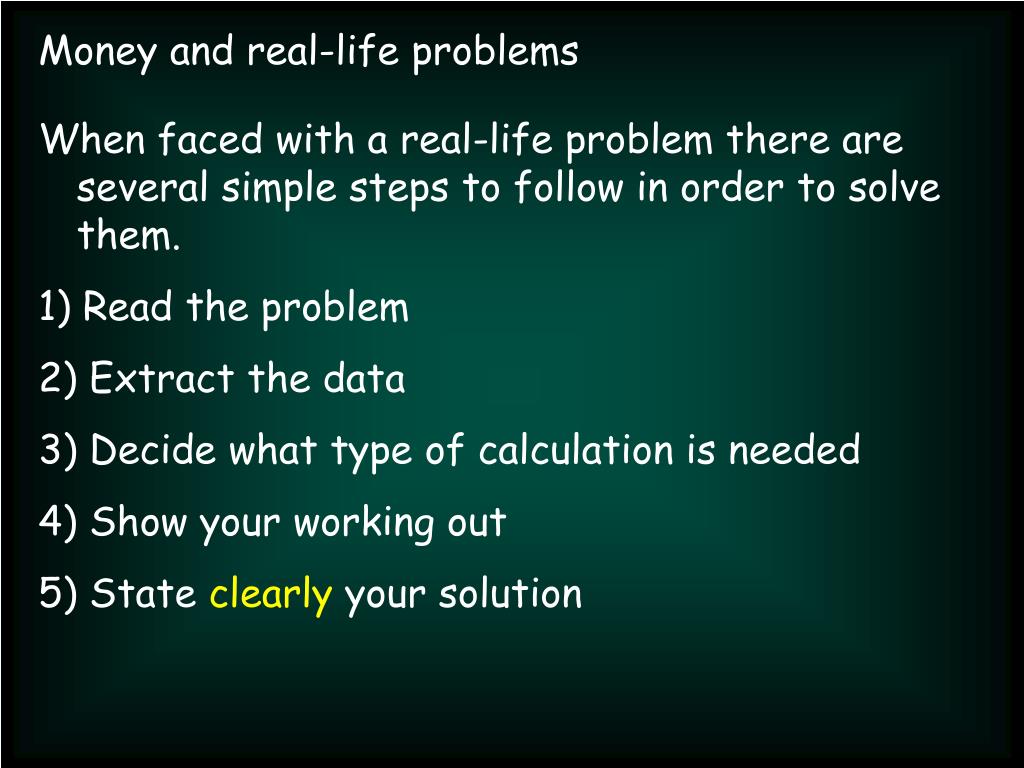 Money and real-life problems

When faced with a real-life problem there are several simple steps to follow in order to solve them.

1) Read the problem

2) Extract the data

3) Decide what type of calculation is needed

4) Show your working out

5) State clearly your solution